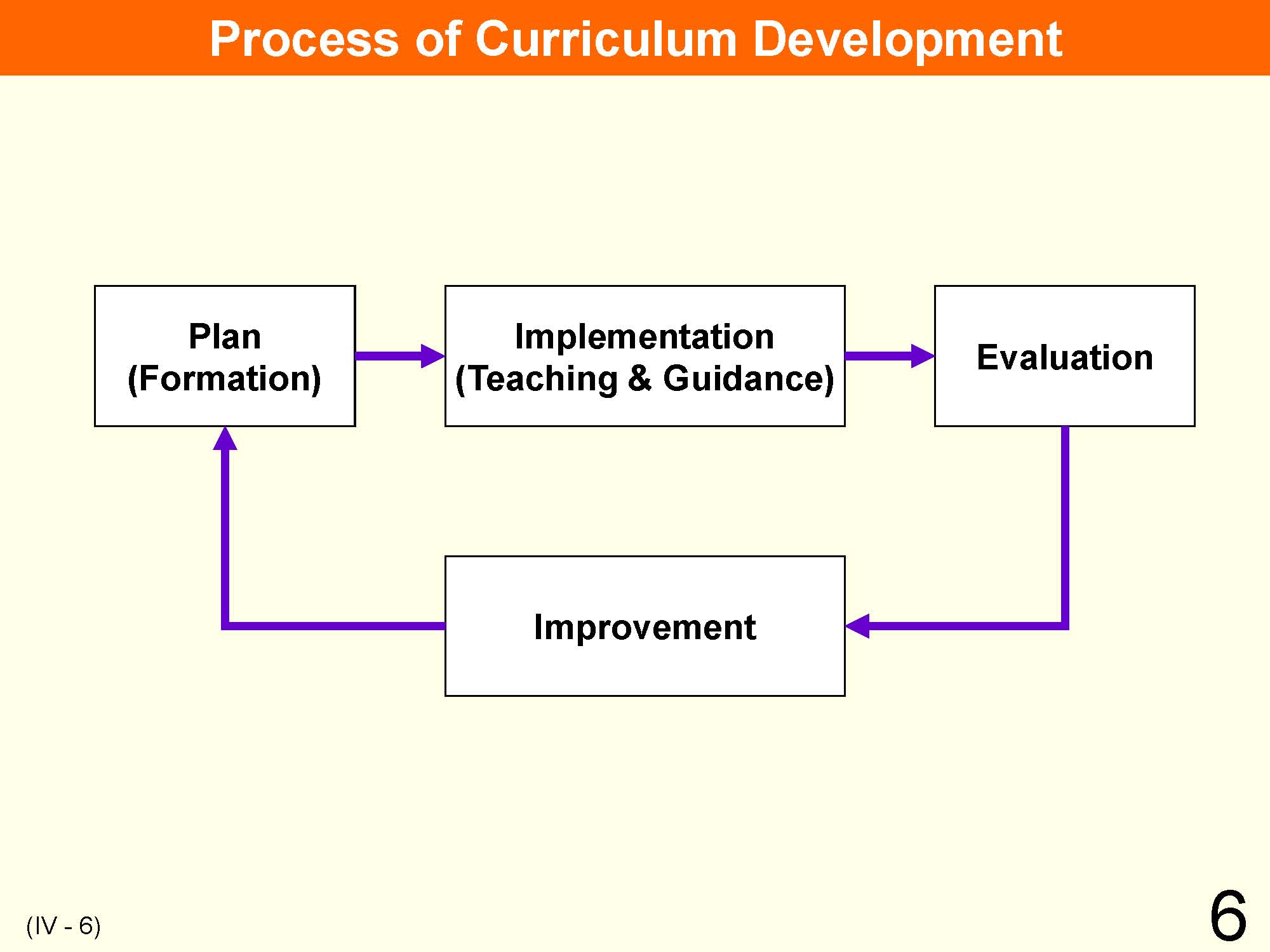 Process of Curriculum Development

Plan
(Formation)

Implementation
(Teaching & Guidance)

Evaluation

Improvement

(IV - 6)

6